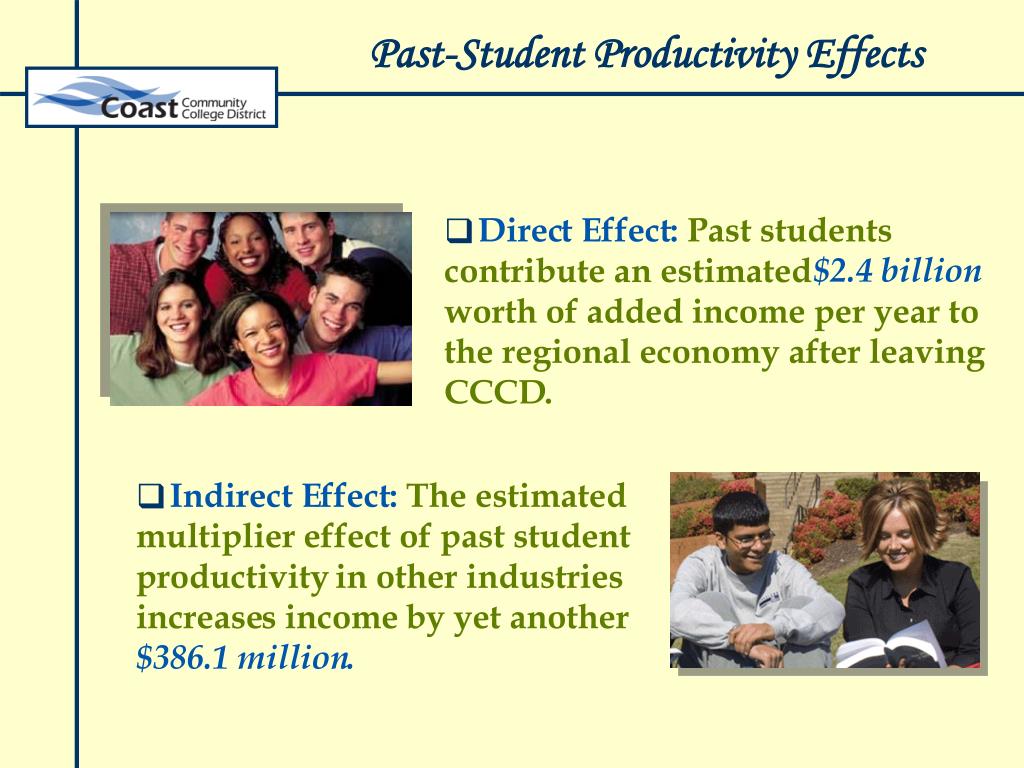 Past-Student Productivity Effects

Coast Community College District

❑ Direct Effect: Past students contribute an estimated$2.4 billion worth of added income per year to the regional economy after leaving CCCD.

❑ Indirect Effect: The estimated multiplier effect of past student productivity in other industries increases income by yet another $386.1 million.